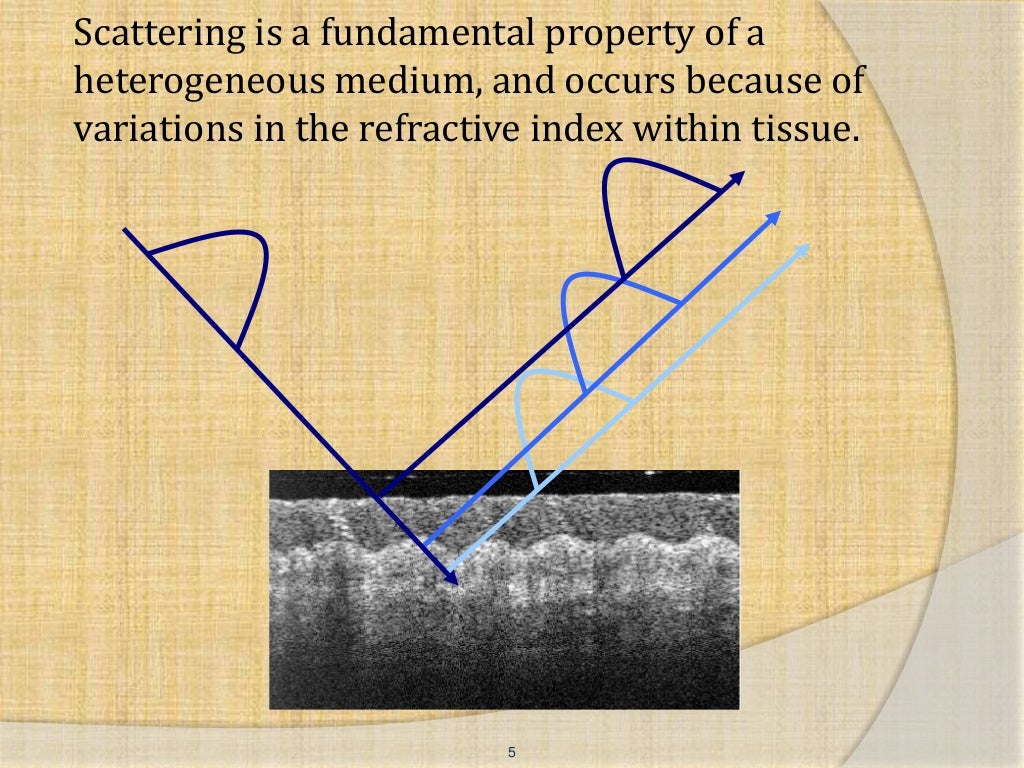 Scattering is a fundamental property of a heterogeneous medium, and occurs because of variations in the refractive index within tissue.

5